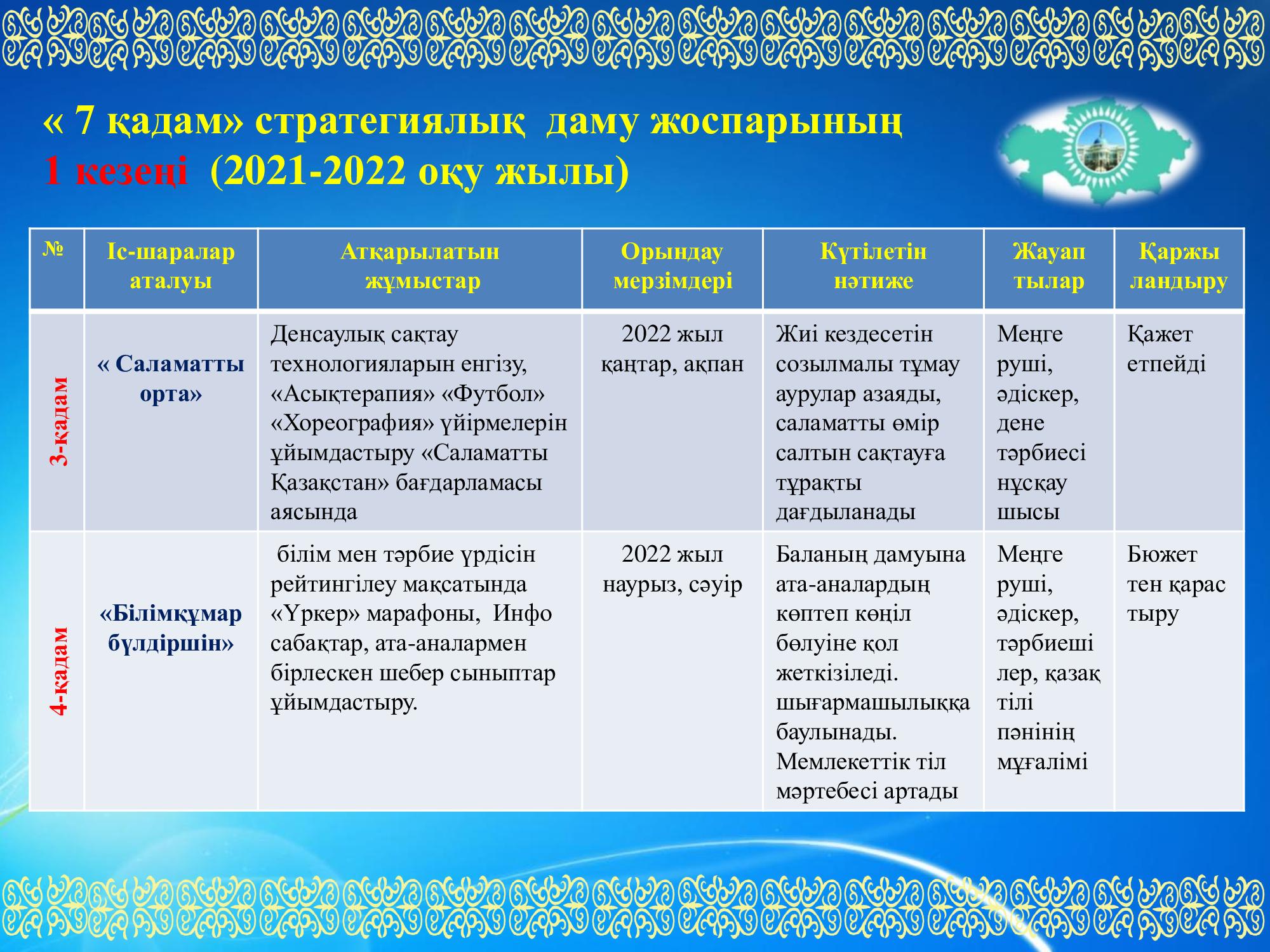 « 7 қадам» стратегиялық даму жоспарының
1 кезеңі (2021-2022 оқу жылы)

| № | Іс-шаралар аталуы | Атқарылатын жұмыстар | Орындау мерзімдері | Күтілетін нәтиже | Жауап тылар | Қаржы ландыру |
|---|---|---|---|---|---|---|
| 3-қадам | « Саламатты орта» | Денсаулық сақтау технологияларын енгізу, «Асықтерапия» «Футбол» «Хореография» үйірмелерін ұйымдастыру «Саламатты Қазақстан» бағдарламасы аясында | 2022 жыл қаңтар, ақпан | Жиі кездесетін созылмалы тұмау аурулар азаяды, саламатты өмір салтын сақтауға тұрақты дағдыланады | Меңге руші, әдіскер, дене тәрбиесі нұсқау шысы | Қажет етпейді |
| 4-қадам | «Білімқұмар бүлдіршін» | білім мен тәрбие үрдісін рейтингілеу мақсатында «Үркер» марафоны, Инфо сабақтар, ата-аналармен бірлескен шебер сыныптар ұйымдастыру. | 2022 жыл наурыз, сәуір | Баланың дамуына ата-аналардың көптеп көңіл бөлуіне қол жеткізіледі. шығармашылыққа баулынады. Мемлекеттік тіл мәртебесі артады | Меңге руші, әдіскер, тәрбиеші лер, қазақ тілі пәнінің мұғалімі | Бюжет тен қарас тыру |